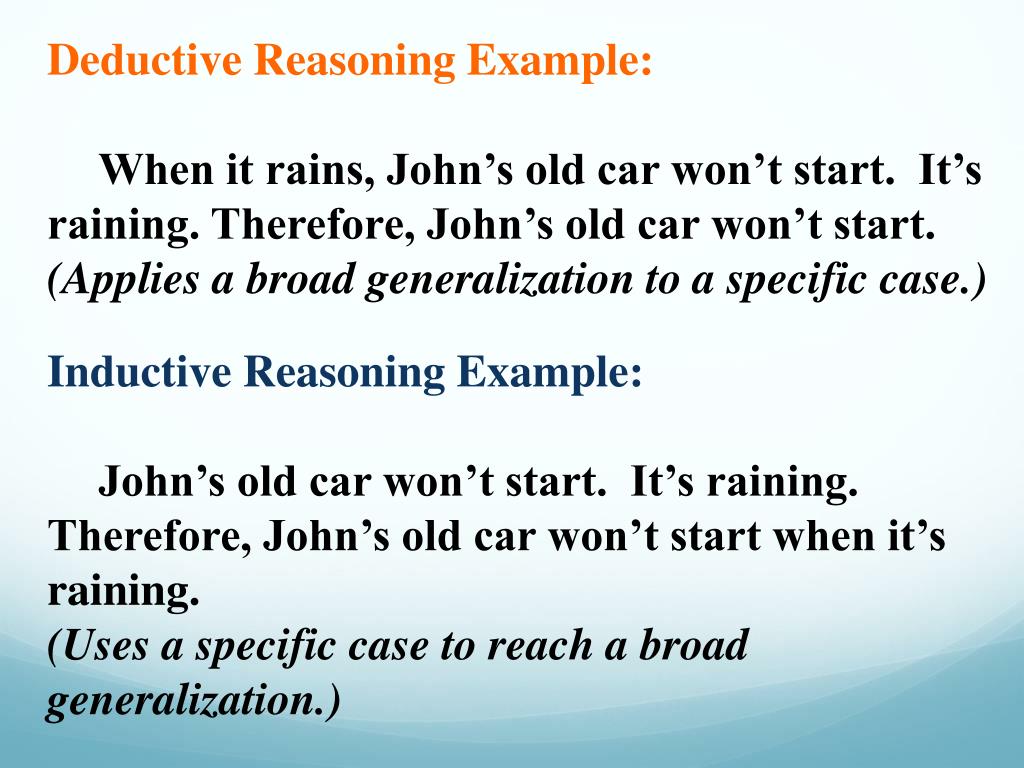 Deductive Reasoning Example:

When it rains, John’s old car won’t start. It’s raining. Therefore, John’s old car won’t start.
(Applies a broad generalization to a specific case.)

Inductive Reasoning Example:

John’s old car won’t start. It’s raining. Therefore, John’s old car won’t start when it’s raining.
(Uses a specific case to reach a broad generalization.)